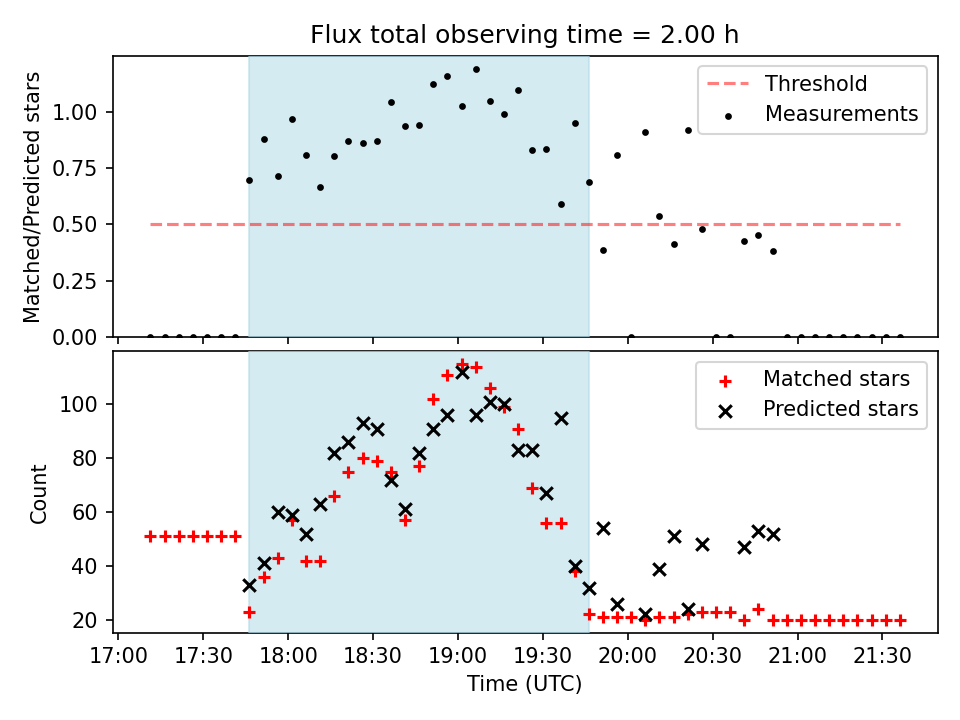 Flux total observing time = 2.00 h

Matched/Predicted stars

1.00
0.75
0.50
0.25
0.00

Threshold
Measurements

Count

100
80
60
40
20

Matched stars
Predicted stars

17:00 17:30 18:00 18:30 19:00 19:30 20:00 20:30 21:00 21:30

Time (UTC)